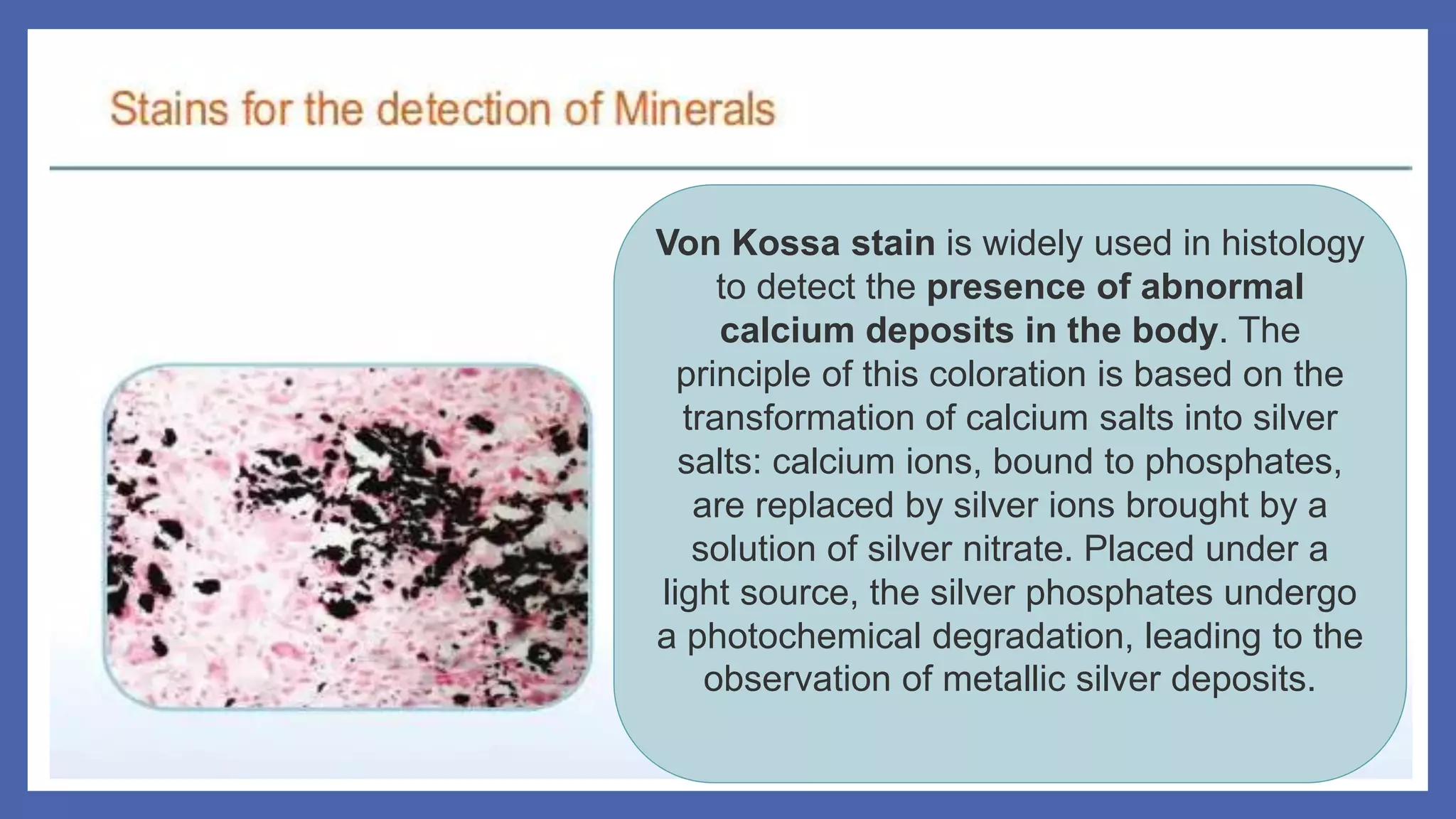 Stains for the detection of Minerals

Von Kossa stain is widely used in histology to detect the presence of abnormal calcium deposits in the body. The principle of this coloration is based on the transformation of calcium salts into silver salts: calcium ions, bound to phosphates, are replaced by silver ions brought by a solution of silver nitrate. Placed under a light source, the silver phosphates undergo a photochemical degradation, leading to the observation of metallic silver deposits.